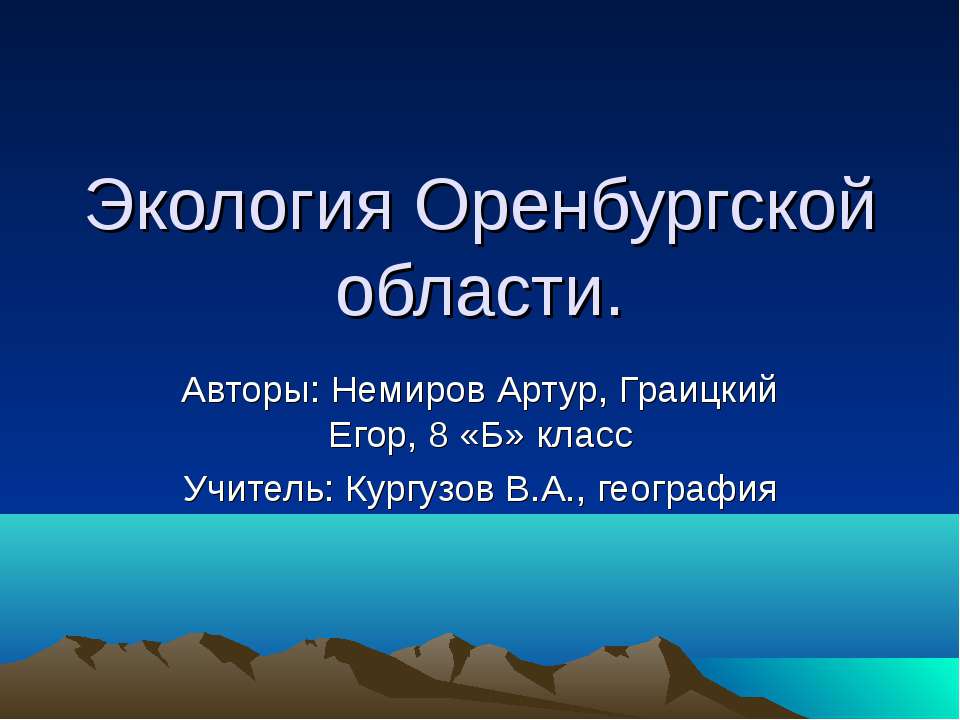 Экология Оренбургской области.

Авторы: Немиров Артур, Граицкий Егор, 8 «Б» класс

Учитель: Кургузов В.А., география